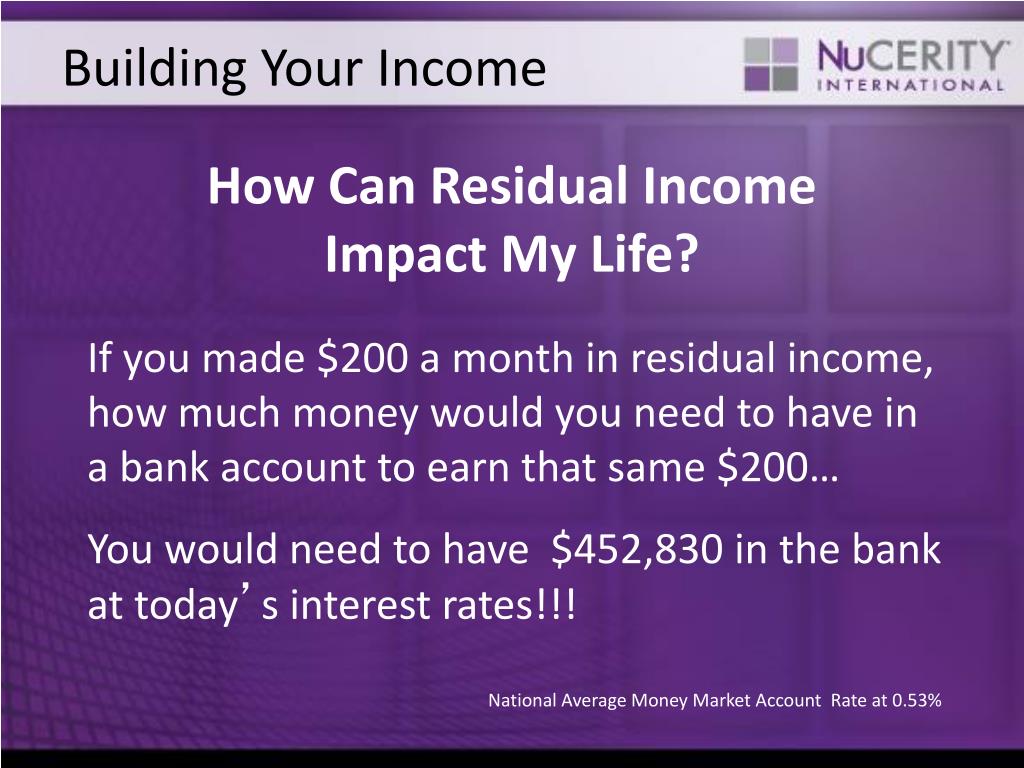 Building Your Income

NuCERITY INTERNATIONAL

How Can Residual Income Impact My Life?

If you made \$200 a month in residual income, how much money would you need to have in a bank account to earn that same \$200…

You would need to have \$452,830 in the bank at today’s interest rates!!!

National Average Money Market Account Rate at 0.53%